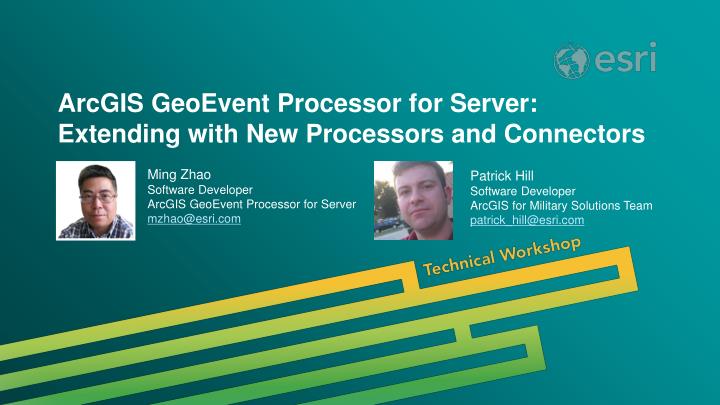 esri

ArcGIS GeoEvent Processor for Server: Extending with New Processors and Connectors

Ming Zhao
Software Developer
ArcGIS GeoEvent Processor for Server
mzhao@esri.com

Patrick Hill
Software Developer
ArcGIS for Military Solutions Team
patrick_hill@esri.com

Technical Workshop